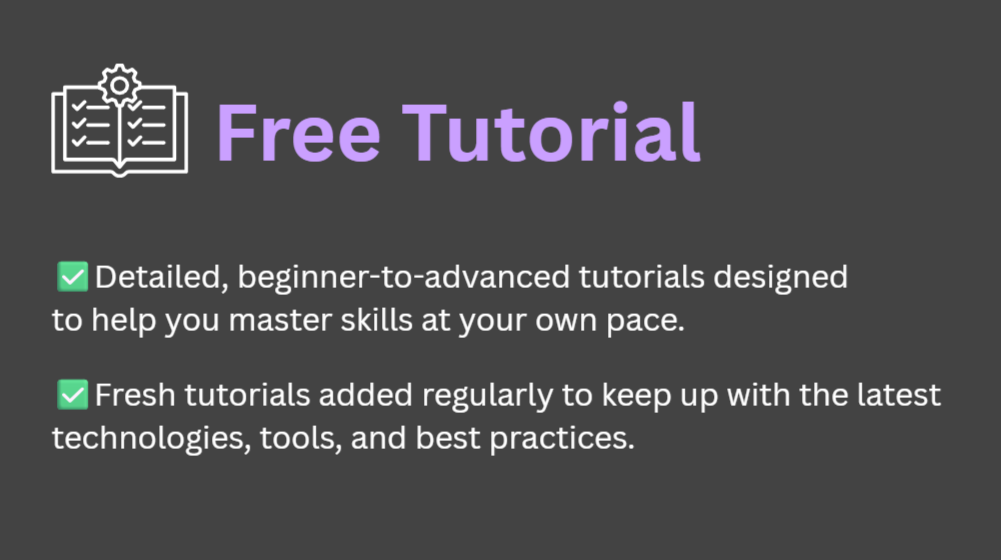 Free Tutorial

✅ Detailed, beginner-to-advanced tutorials designed to help you master skills at your own pace.

✅ Fresh tutorials added regularly to keep up with the latest technologies, tools, and best practices.